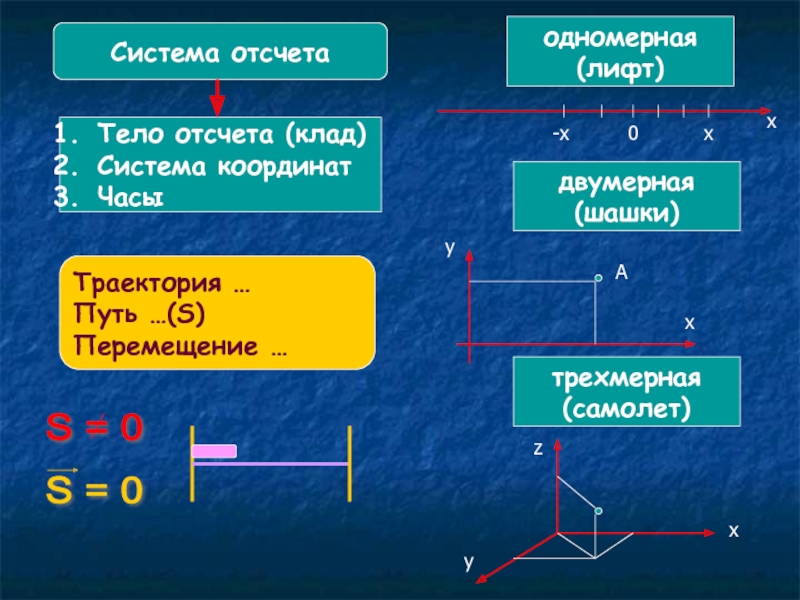 Система отсчета

1. Тело отсчета (клад)
2. Система координат
3. Часы

Траектория …
Путь …(S)
Перемещение …

$S \neq 0$

$\vec{S} = 0$

одномерная (лифт)

-x 0 x x

двумерная (шашки)

y A x

трехмерная (самолет)

z x y